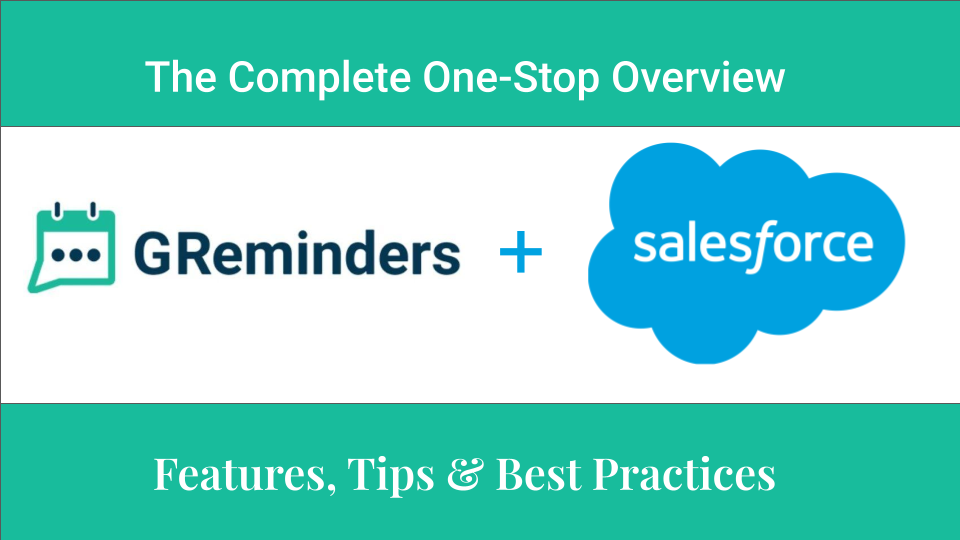 The Complete One-Stop Overview

GReminders + salesforce

Features, Tips & Best Practices